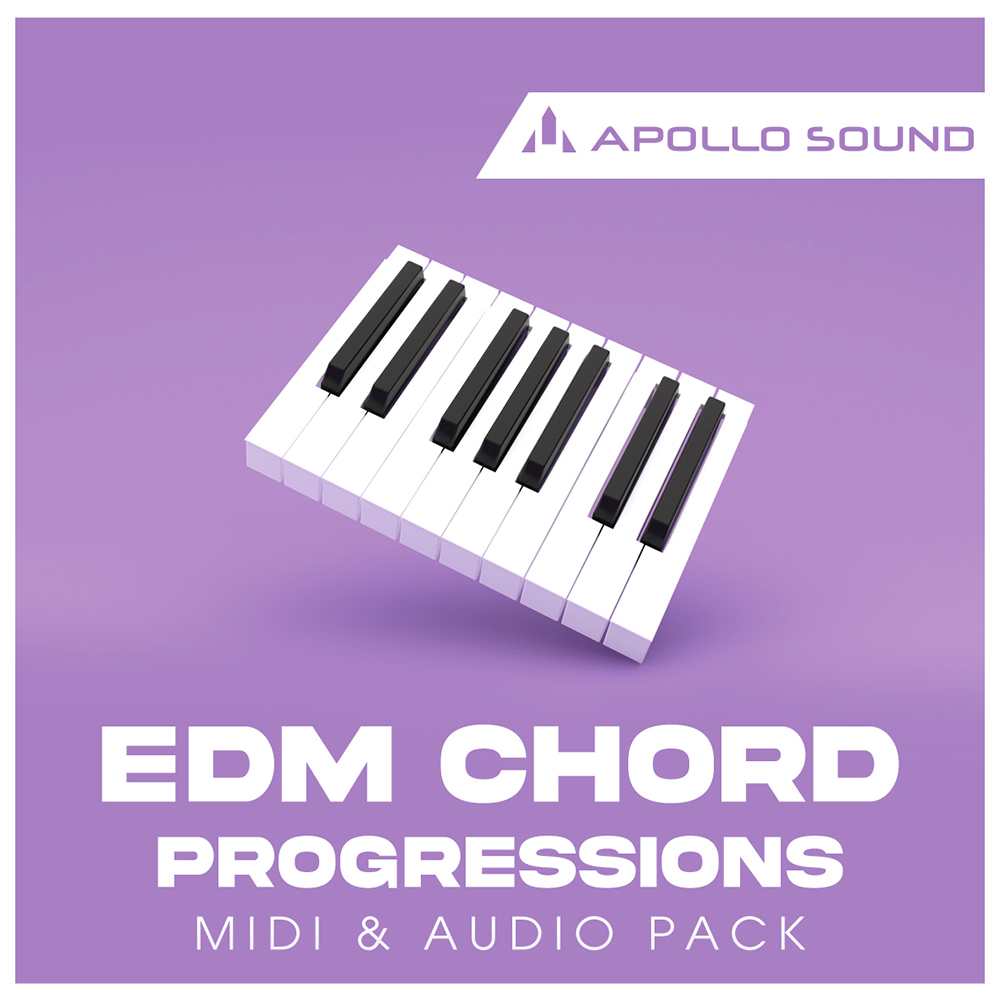 APOLLO SOUND

EDM CHORD
PROGRESSIONS
MIDI & AUDIO PACK